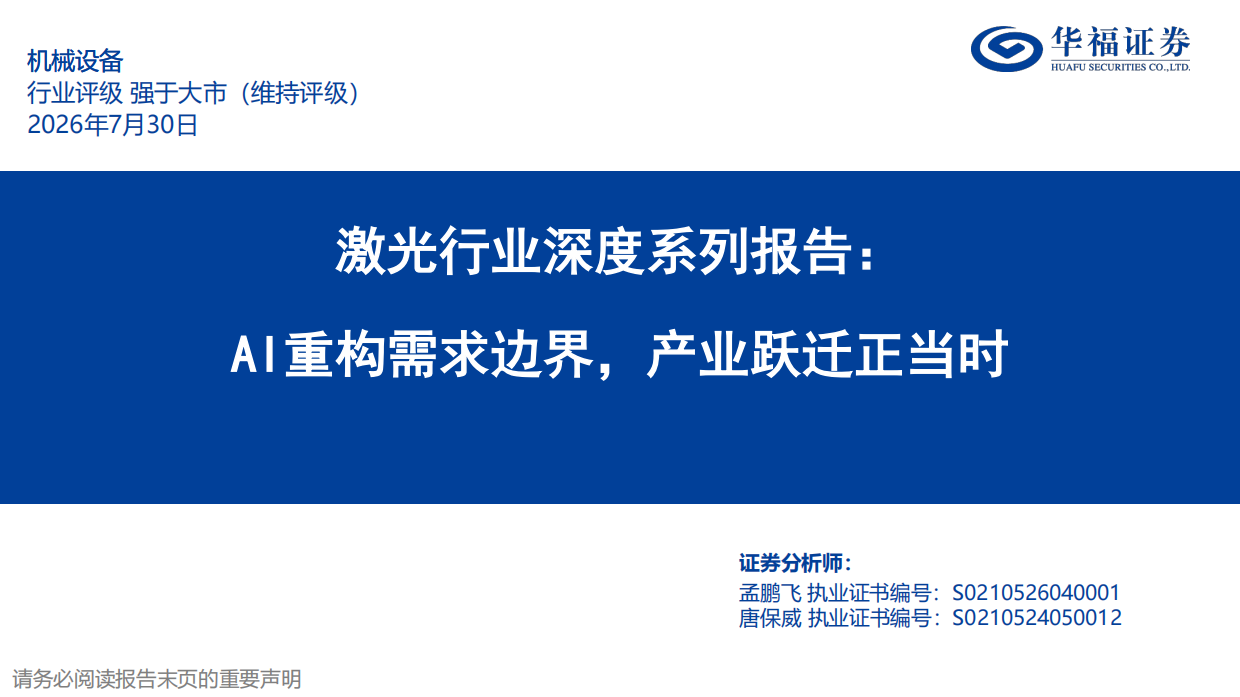 机械设备
行业评级 强于大市（维持评级）
2026年7月30日

华福证券
HUAFU SECURITIES CO.,LTD.

激光行业深度系列报告：

AI重构需求边界，产业跃迁正当时

证券分析师：
孟鹏飞 执业证书编号：S0210526040001
唐保威 执业证书编号：S0210524050012

请务必阅读报告末页的重要声明